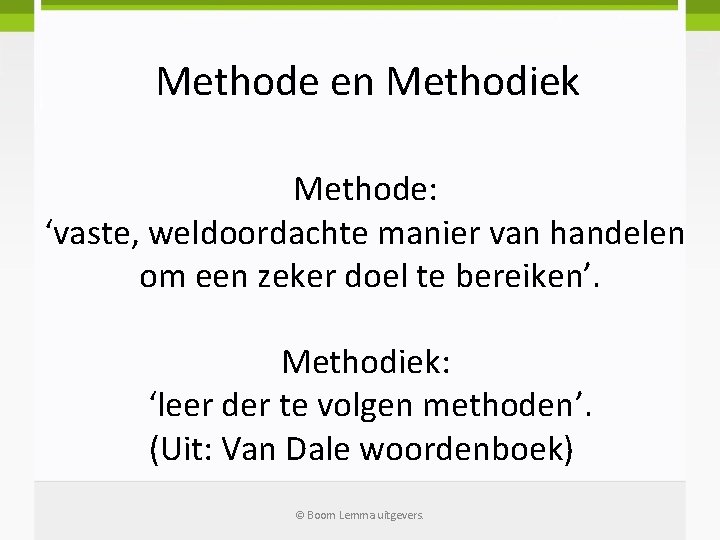 Methode en Methodiek

Methode:
‘vaste, weldoordachte manier van handelen om een zeker doel te bereiken’.

Methodiek:
‘leer der te volgen methoden’.
(Uit: Van Dale woordenboek)

© Boom Lemma uitgevers